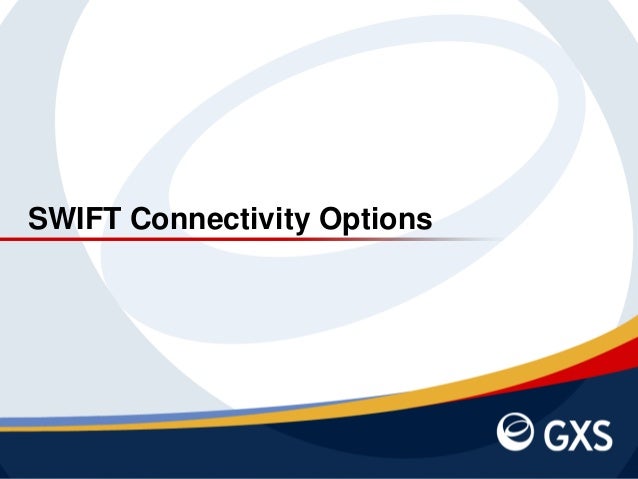 SWIFT Connectivity Options

GXS